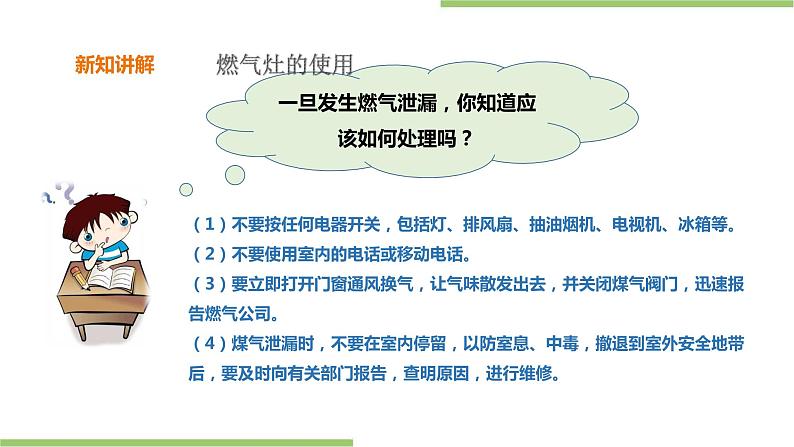 新知讲解

燃气灶的使用

一旦发生燃气泄漏，你知道应该如何处理吗？

（1）不要按任何电器开关，包括灯、排风扇、抽油烟机、电视机、冰箱等。
（2）不要使用室内的电话或移动电话。
（3）要立即打开门窗通风换气，让气味散发出去，并关闭煤气阀门，迅速报告燃气公司。
（4）煤气泄漏时，不要在室内停留，以防窒息、中毒，撤退到室外安全地带后，要及时向有关部门报告，查明原因，进行维修。